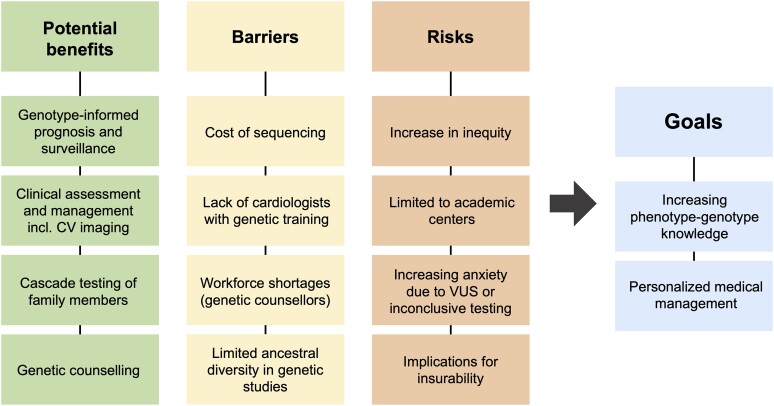 Potential benefits

Genotype-informed prognosis and surveillance

Clinical assessment and management incl. CV imaging

Cascade testing of family members

Genetic counselling

Barriers

Cost of sequencing

Lack of cardiologists with genetic training

Workforce shortages (genetic counsellors)

Limited ancestral diversity in genetic studies

Risks

Increase in inequity

Limited to academic centers

Increasing anxiety due to VUS or inconclusive testing

Implications for insurability

Goals

Increasing phenotype-genotype knowledge

Personalized medical management